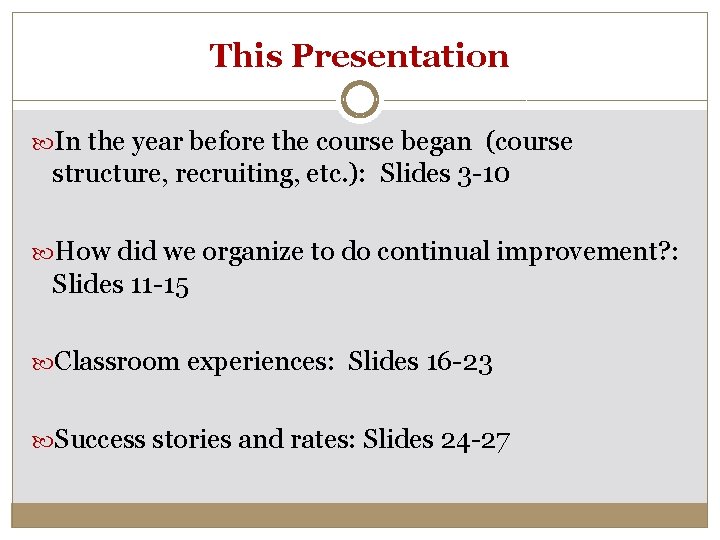 This Presentation

In the year before the course began (course structure, recruiting, etc.): Slides 3-10

How did we organize to do continual improvement?: Slides 11-15

Classroom experiences: Slides 16-23

Success stories and rates: Slides 24-27